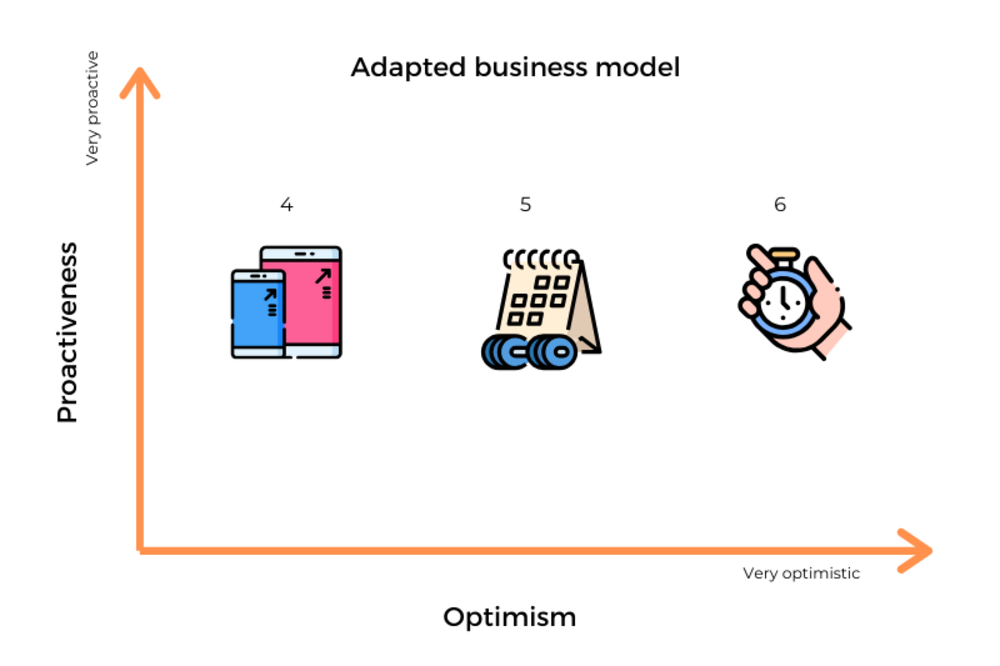 Adapted business model

Very proactive

Proactiveness

4

5

6

Very optimistic

Optimism